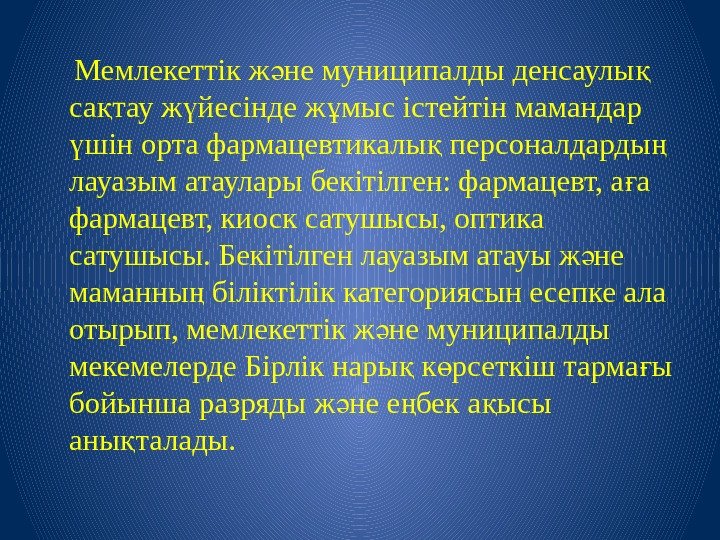 Мемлекеттік және муниципалды денсаулық сақтау жүйесінде жұмыс істейтін мамандар үшін орта фармацевтикалық персоналдардың лауазым атаулары бекітілген: фармацевт, аға фармацевт, киоск сатушысы, оптика сатушысы. Бекітілген лауазым атауы және маманның біліктілік категориясын есепке ала отырып, мемлекеттік және муниципалды мекемелерде Бірлік нарық көрсеткіш тармағы бойынша разряды және еңбек ақысы анықталады.